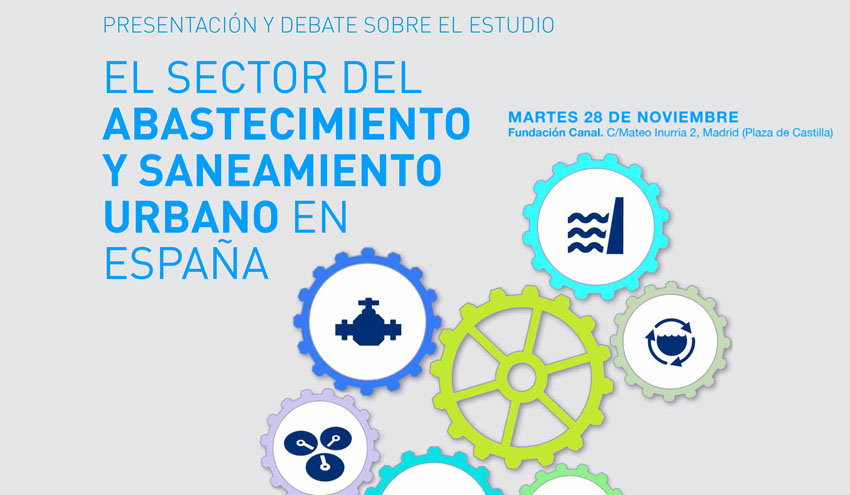 PRESENTACIÓN Y DEBATE SOBRE EL ESTUDIO

EL SECTOR DEL ABASTECIMIENTO Y SANEAMIENTO URBANO EN ESPAÑA

MARTES 28 DE NOVIEMBRE
Fundación Canal. C/Mateo Inurria 2, Madrid (Plaza de Castilla)